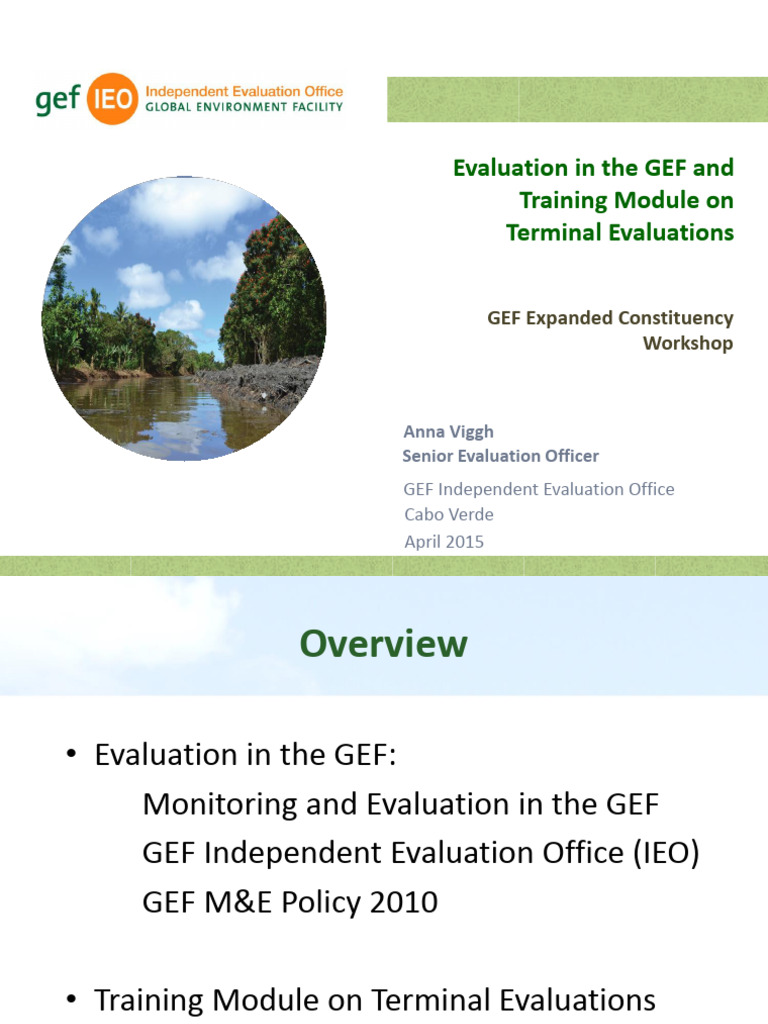 gef IEO Independent Evaluation Office
GLOBAL ENVIRONMENT FACILITY

Evaluation in the GEF and Training Module on Terminal Evaluations

GEF Expanded Constituency Workshop

Anna Viggh
Senior Evaluation Officer

GEF Independent Evaluation Office
Cabo Verde
April 2015

Overview

• Evaluation in the GEF:
Monitoring and Evaluation in the GEF
GEF Independent Evaluation Office (IEO)
GEF M&E Policy 2010

• Training Module on Terminal Evaluations